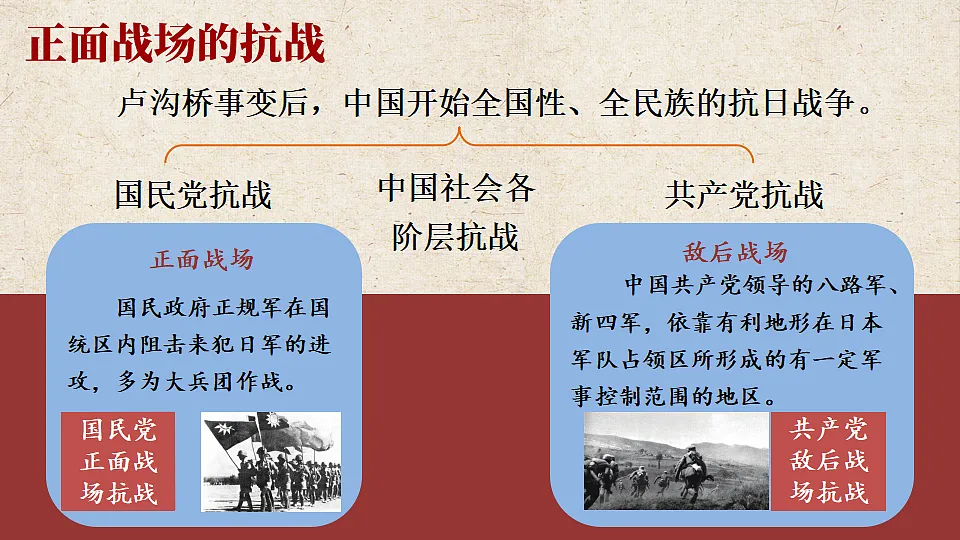 正面战场的抗战

卢沟桥事变后，中国开始全国性、全民族的抗日战争。

国民党抗战

中国社会各阶层抗战

共产党抗战

正面战场

国民政府正规军在国统区内阻击来犯日军的进攻，多为大兵团作战。

国民党正面战场抗战

敌后战场

中国共产党领导的八路军、新四军，依靠有利地形在日本军队占领区所形成的有一定军事控制范围的地区。

共产党敌后战场抗战